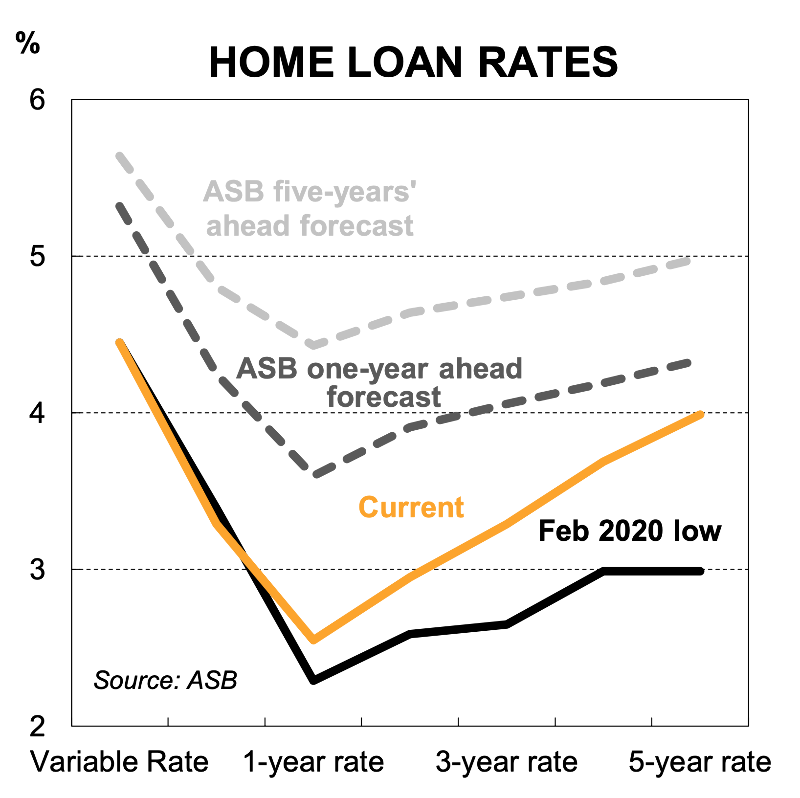 %

HOME LOAN RATES

6
5
4
3
2

ASB five-years' ahead forecast

ASB one-year ahead forecast

Current

Feb 2020 low

Source: ASB

Variable Rate
1-year rate
3-year rate
5-year rate